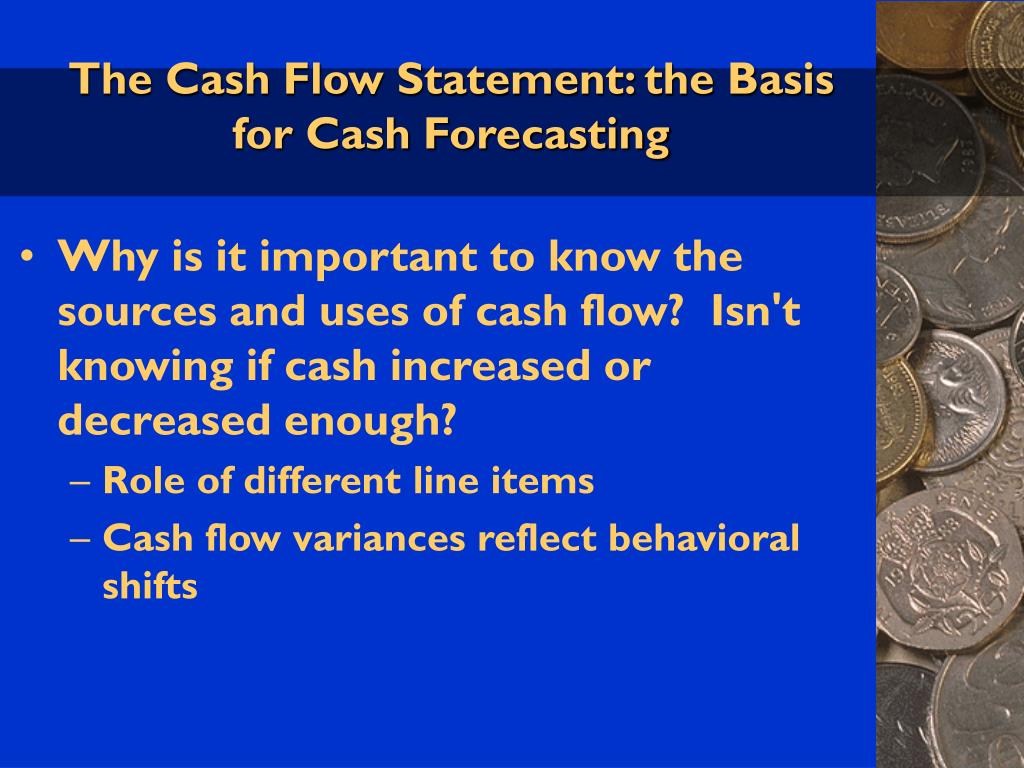 The Cash Flow Statement: the Basis for Cash Forecasting

• Why is it important to know the sources and uses of cash flow? Isn't knowing if cash increased or decreased enough?
– Role of different line items
– Cash flow variances reflect behavioral shifts